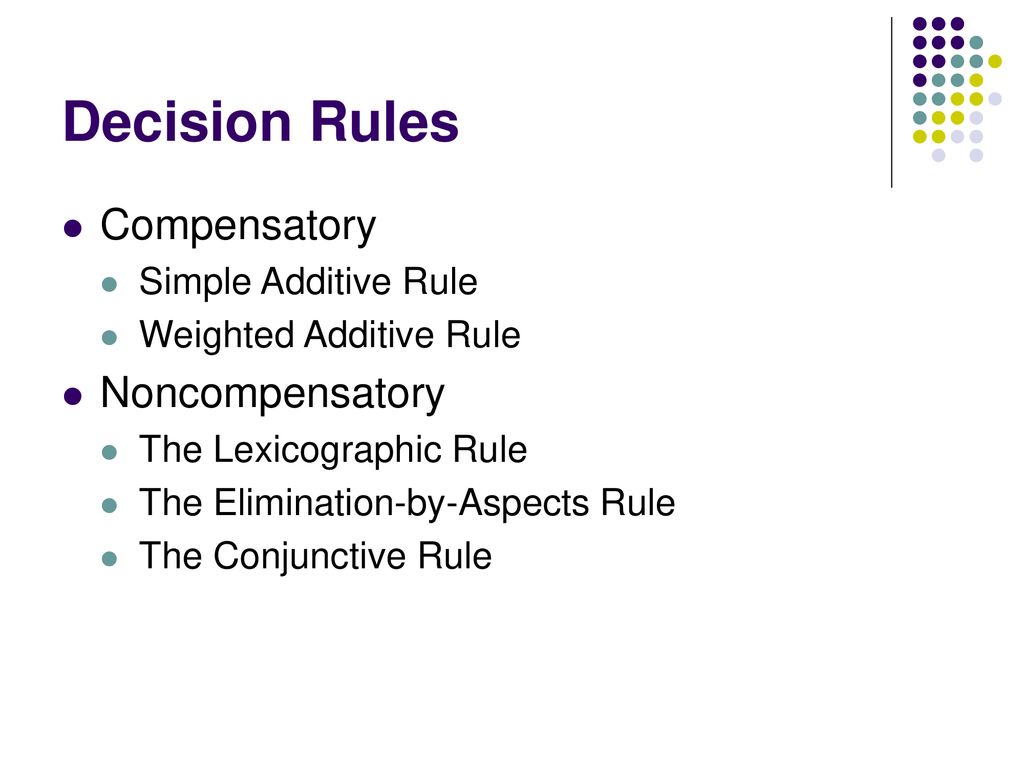 Decision Rules

- Compensatory
  - Simple Additive Rule
  - Weighted Additive Rule
- Noncompensatory
  - The Lexicographic Rule
  - The Elimination-by-Aspects Rule
  - The Conjunctive Rule